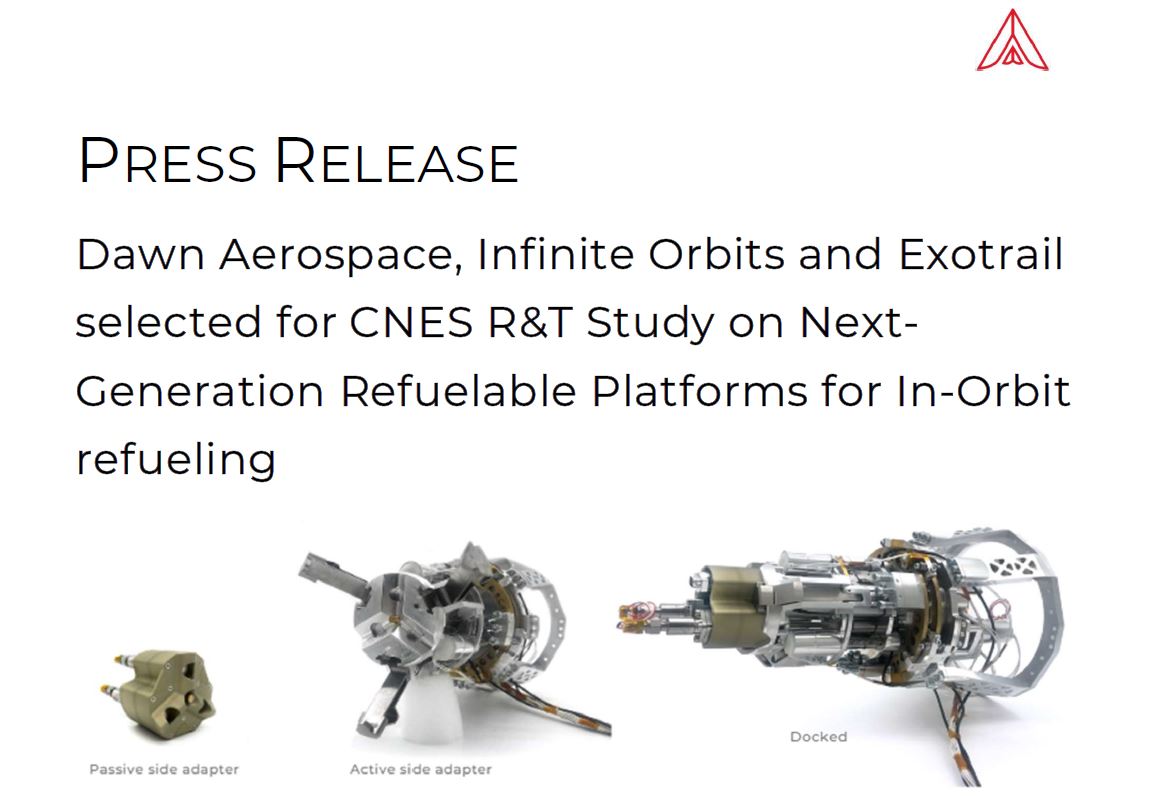 PRESS RELEASE

Dawn Aerospace, Infinite Orbits and Exotrail selected for CNES R&T Study on Next-Generation Refuelable Platforms for In-Orbit refueling

Passive side adapter

Active side adapter

Docked